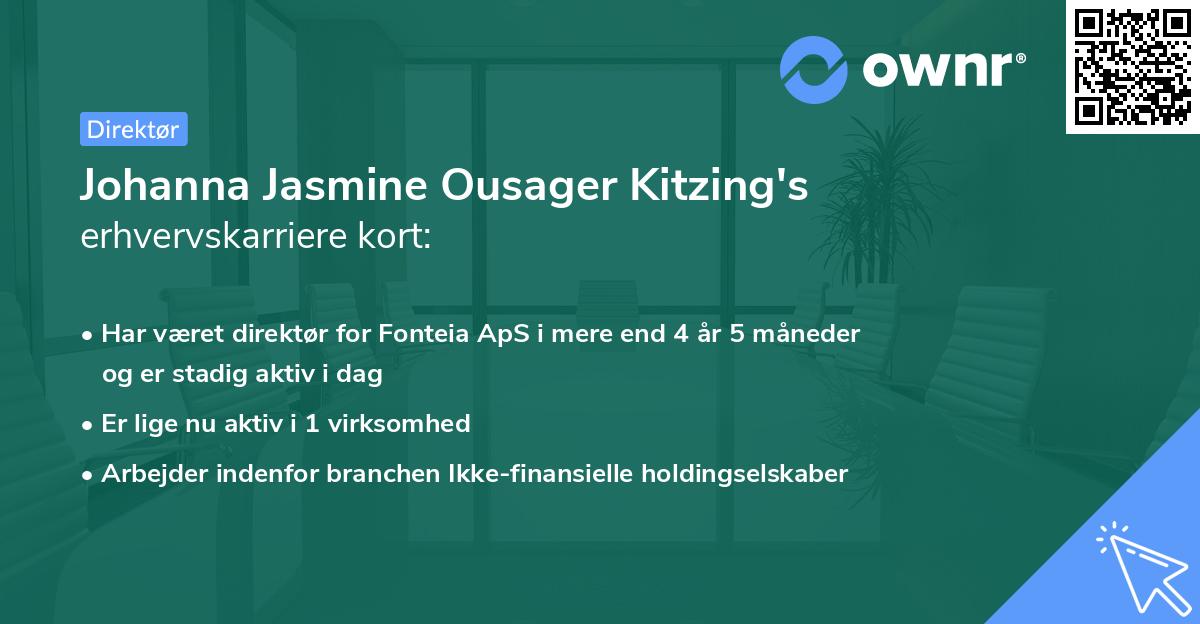 ownr®

Direktør

Johanna Jasmine Ousager Kitzing's erhvervskarriere kort:

• Har været direktør for Fonteia ApS i mere end 4 år 5 måneder og er stadig aktiv i dag

• Er lige nu aktiv i 1 virksomhed

• Arbejder indenfor branchen Ikke-finansielle holdingselskaber